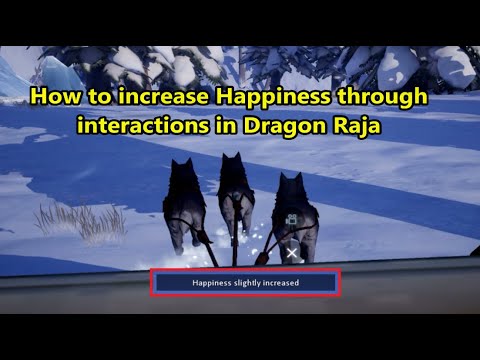 How to increase Happiness through interactions in Dragon Raja

Happiness slightly increased